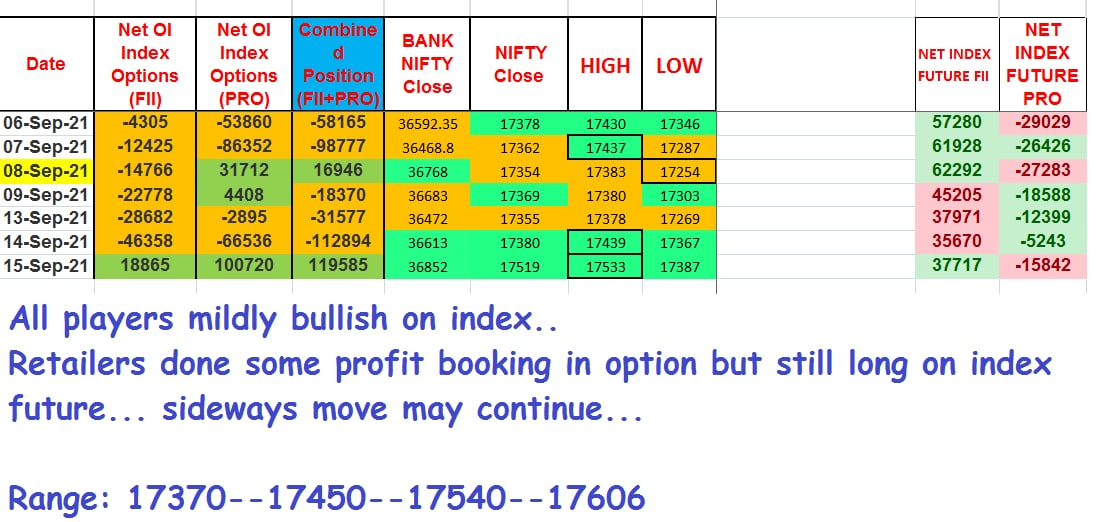 | Date | Net OI Index Options (FII) | Net OI Index Options (PRO) | Combined Position (FII+PRO) | BANK NIFTY Close | NIFTY Close | HIGH | LOW | | NET INDEX FUTURE FII | NET INDEX FUTURE PRO |
|---|---|---|---|---|---|---|---|---|---|---|
| 06-Sep-21 | -4305 | -53860 | -58165 | 36592.35 | 17378 | 17430 | 17346 | | 57280 | -29029 |
| 07-Sep-21 | -12425 | -86352 | -98777 | 36468.8 | 17362 | 17437 | 17287 | | 61928 | -26426 |
| 08-Sep-21 | -14766 | 31712 | 16946 | 36768 | 17354 | 17383 | 17254 | | 62292 | -27283 |
| 09-Sep-21 | -22778 | 4408 | -18370 | 36683 | 17369 | 17380 | 17303 | | 45205 | -18588 |
| 13-Sep-21 | -28682 | -2895 | -31577 | 36472 | 17355 | 17378 | 17269 | | 37971 | -12399 |
| 14-Sep-21 | -46358 | -66536 | -112894 | 36613 | 17380 | 17439 | 17367 | | 35670 | -5243 |
| 15-Sep-21 | 18865 | 100720 | 119585 | 36852 | 17519 | 17533 | 17387 | | 37717 | -15842 |

All players mildly bullish on index..
Retailers done some profit booking in option but still long on index future... sideways move may continue...

Range: 17370--17450--17540--17606